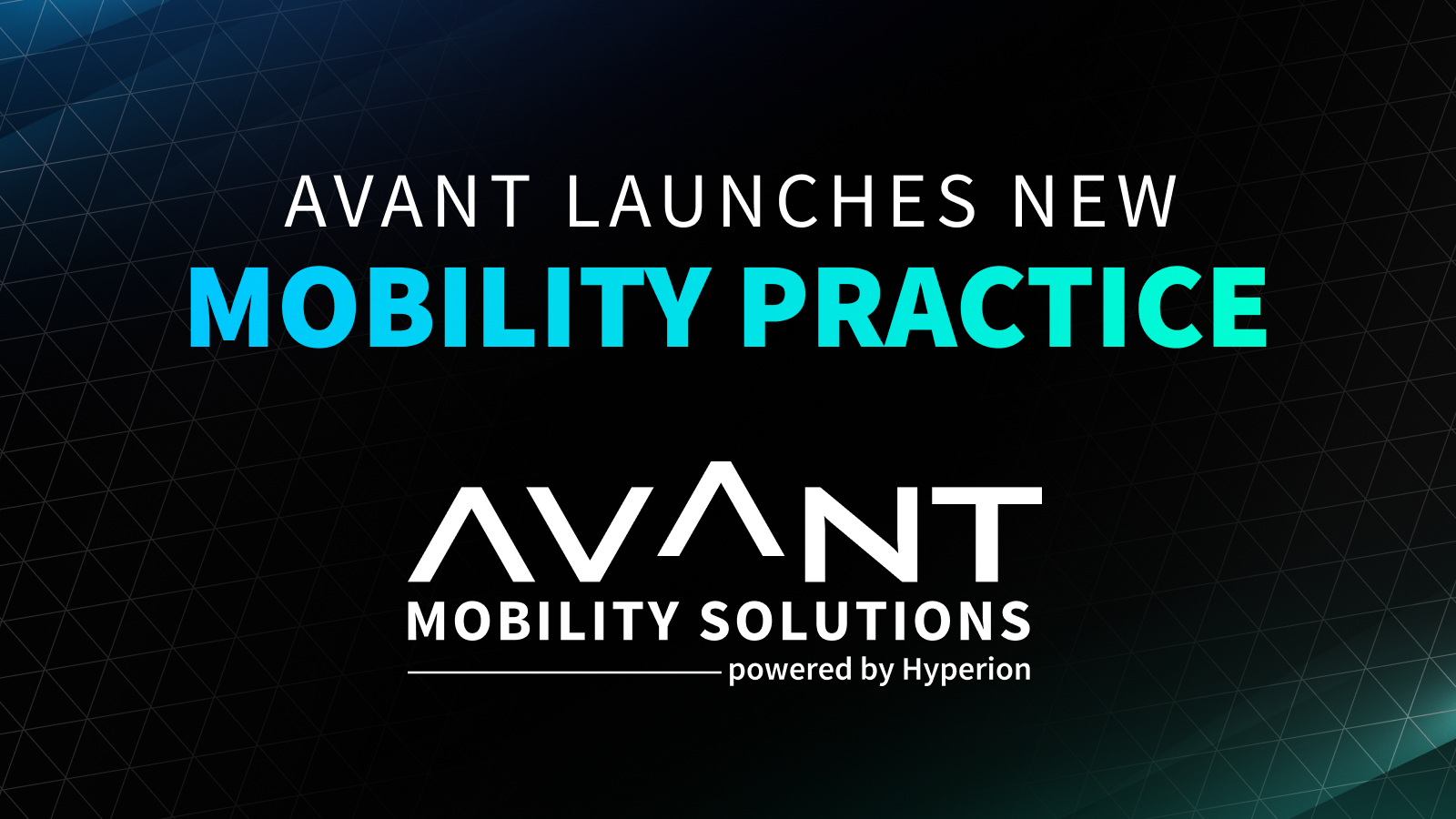 AVANT LAUNCHES NEW
MOBILITY PRACTICE

AVANT
MOBILITY SOLUTIONS
powered by Hyperion